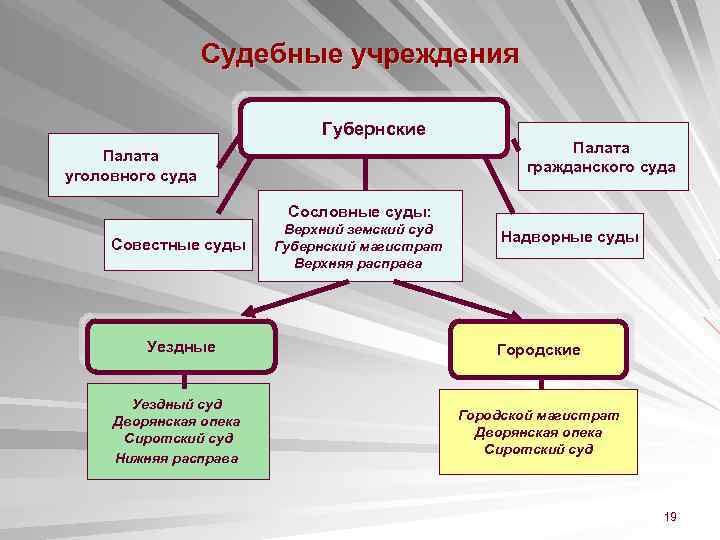 Судебные учреждения

Губернские

Палата уголовного суда

Палата гражданского суда

Совестные суды

Сословные суды:
Верхний земский суд
Губернский магистрат
Верхняя расправа

Надворные суды

Уездные

Уездный суд
Дворянская опека
Сиротский суд
Нижняя расправа

Городские

Городской магистрат
Дворянская опека
Сиротский суд

19